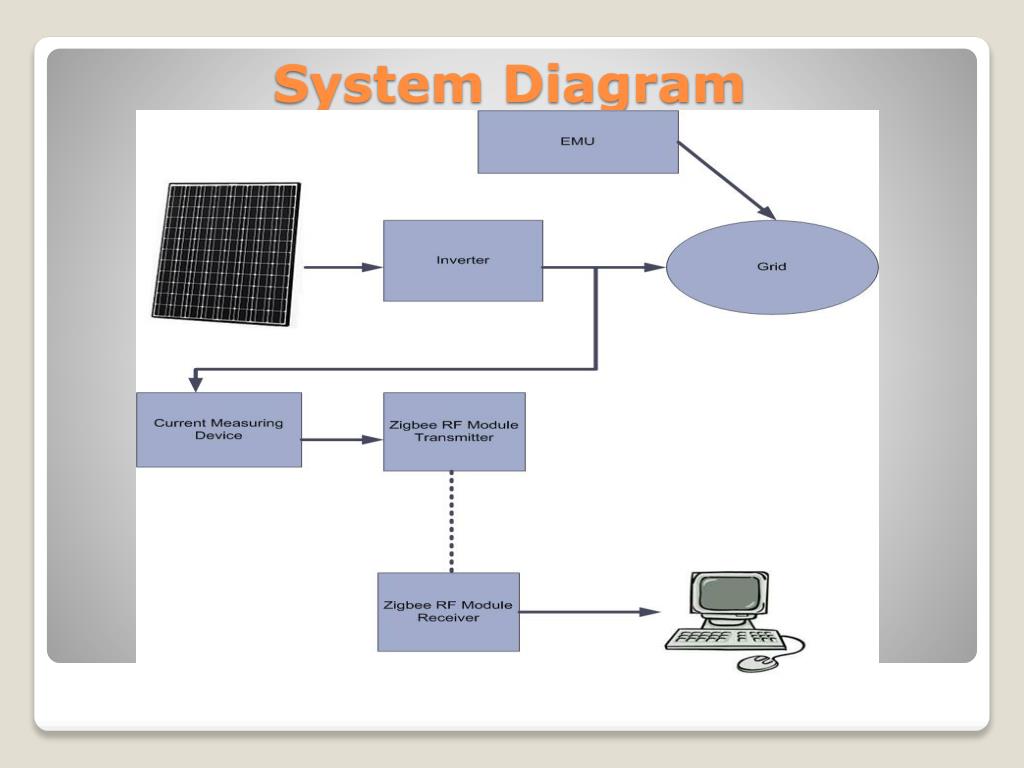 System Diagram

EMU

Inverter

Grid

Current Measuring Device

Zigbee RF Module Transmitter

Zigbee RF Module Receiver